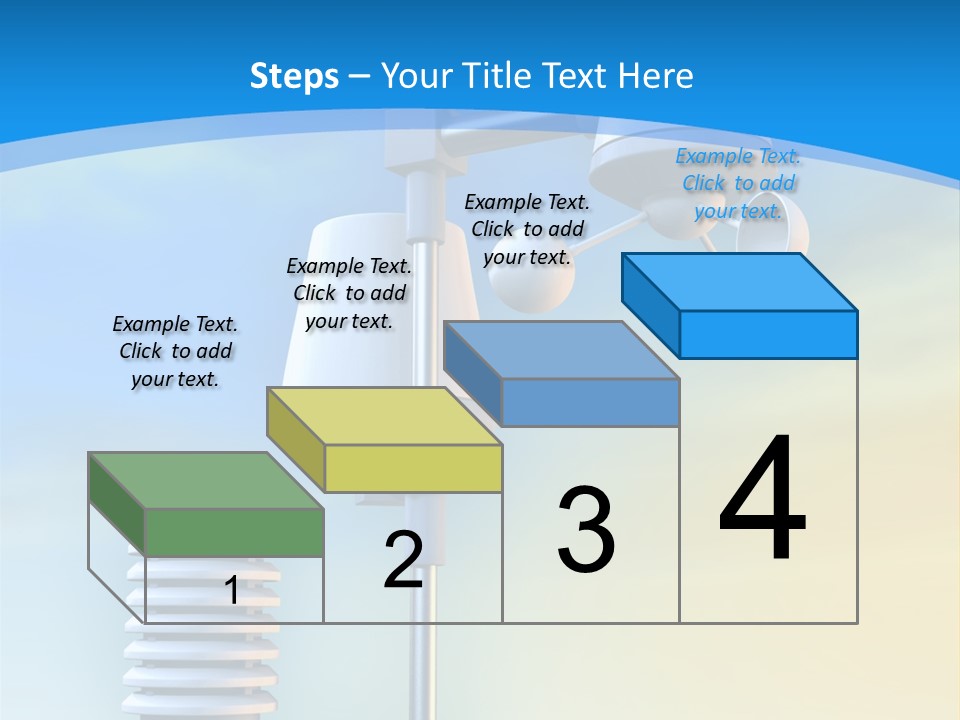 Steps – Your Title Text Here

Example Text. Click to add your text.

Example Text. Click to add your text.

Example Text. Click to add your text.

Example Text. Click to add your text.

1

2

3

4